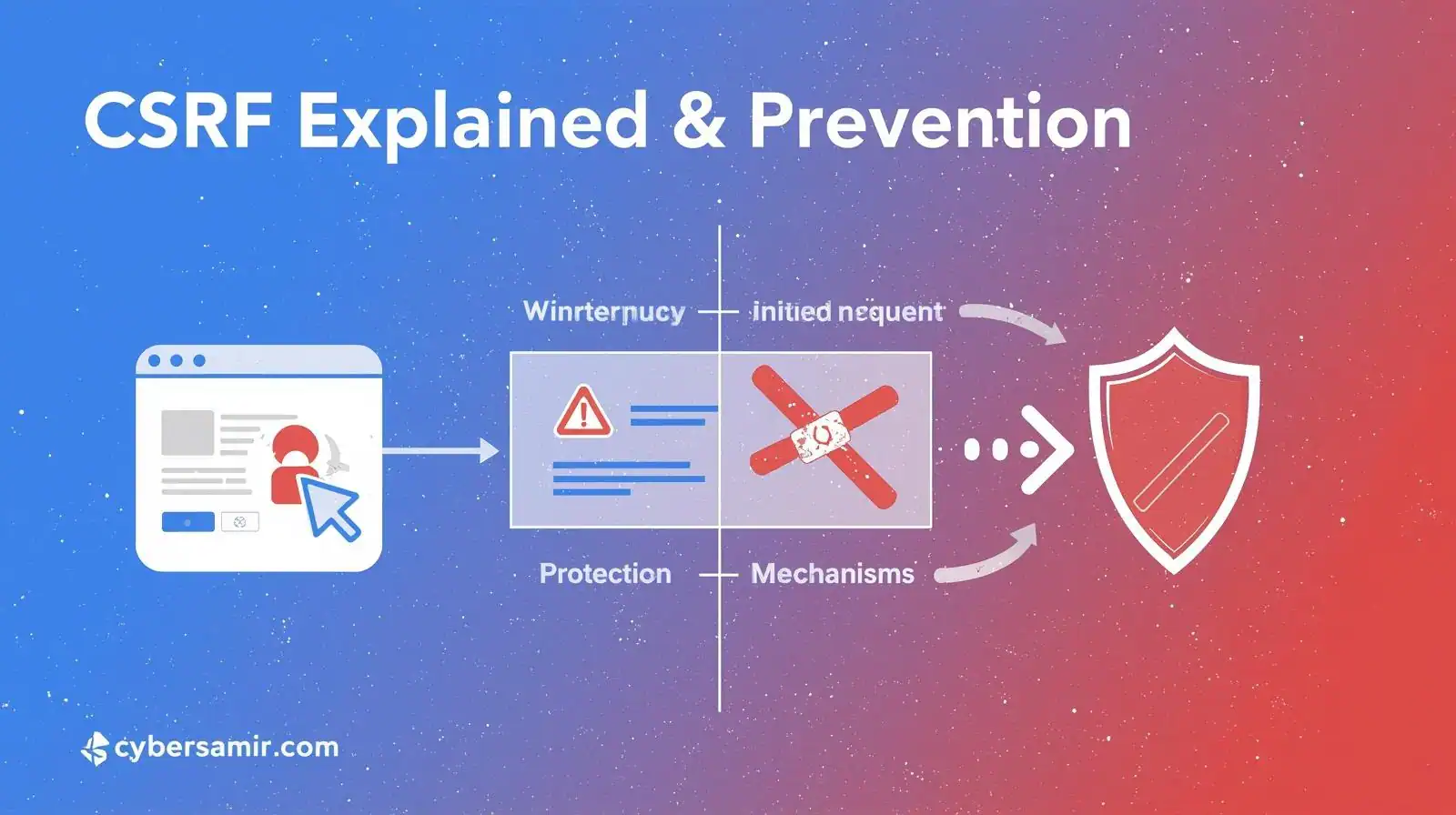 CSRF Explained & Prevention

Winrternucy

initied nequent

Protection

Mechanisms

cybersamir.com